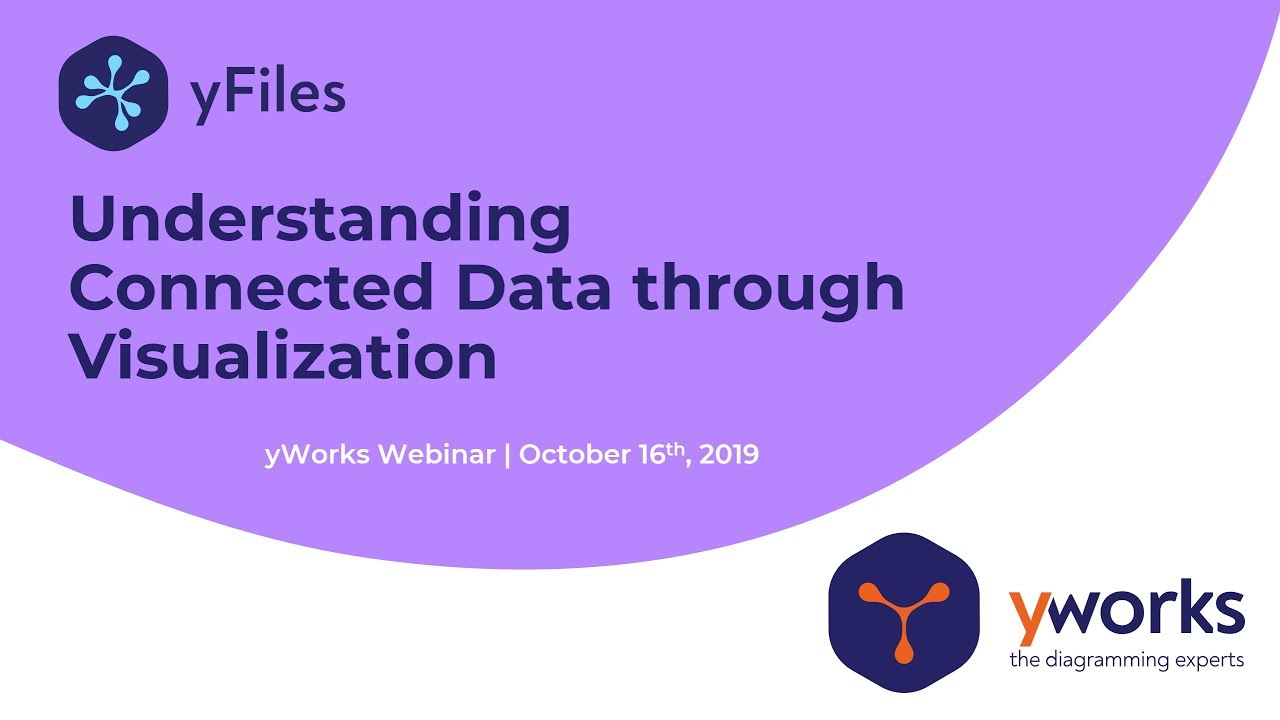 yFiles

Understanding Connected Data through Visualization

yWorks Webinar | October 16$^{th}$, 2019

yworks
the diagramming experts